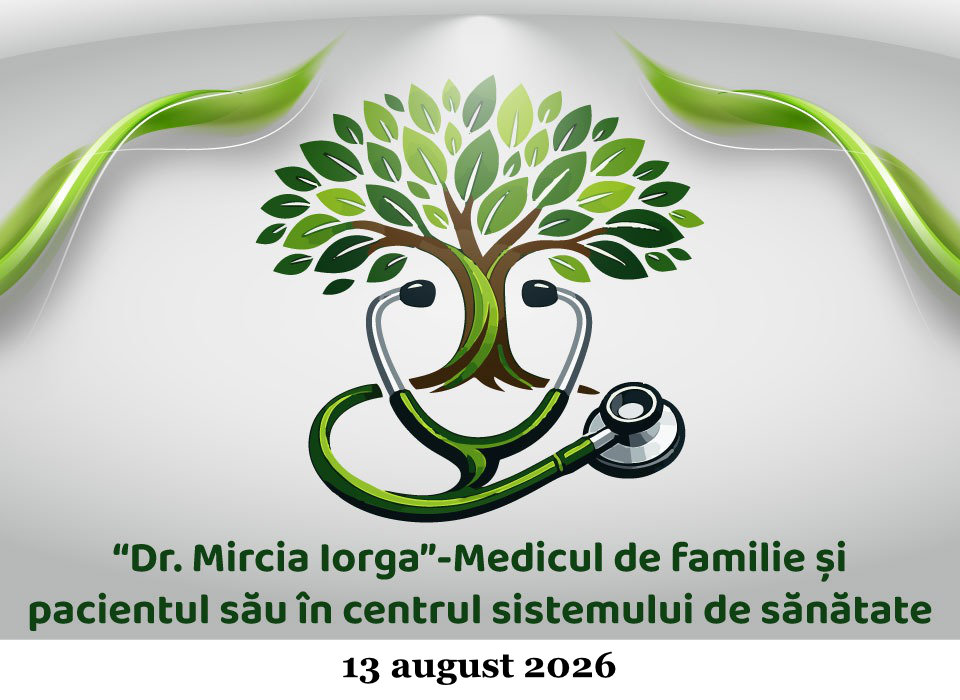 “Dr. Mircia Iorga”-Medicul de familie și pacientul său în centrul sistemului de sănătate

13 august 2026